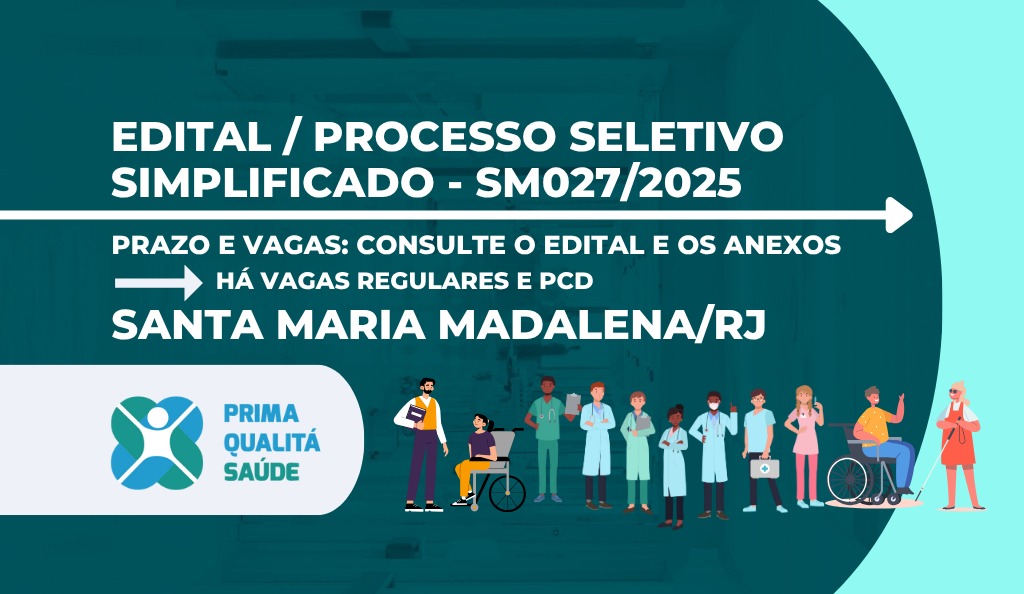 EDITAL / PROCESSO SELETIVO SIMPLIFICADO - SM027/2025

PRAZO E VAGAS: CONSULTE O EDITAL E OS ANEXOS

HÁ VAGAS REGULARES E PCD

SANTA MARIA MADALENA/RJ

PRIMA QUALITÁ SAÚDE